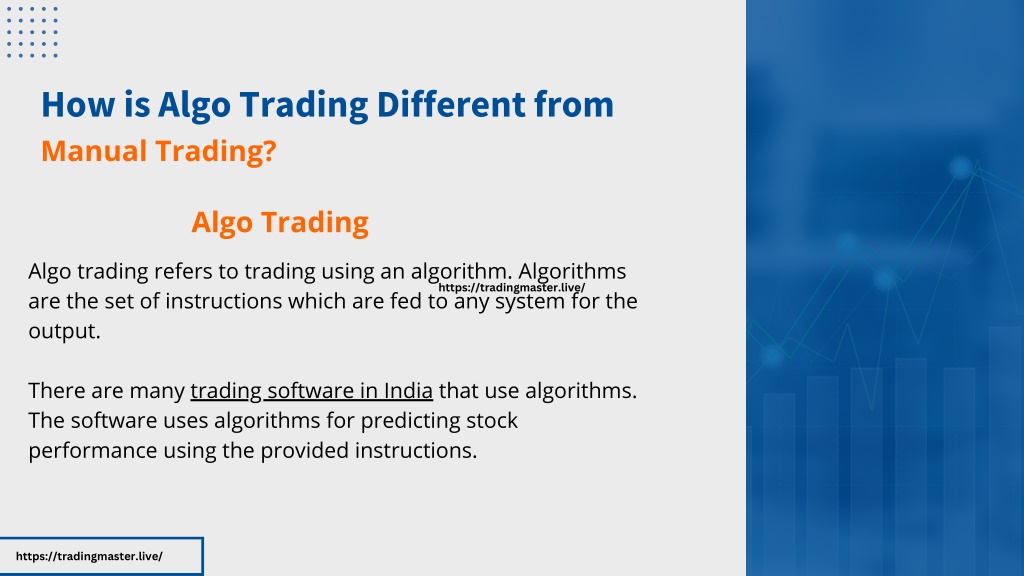 How is Algo Trading Different from
Manual Trading?

Algo Trading

Algo trading refers to trading using an algorithm. Algorithms are the set of instructions which are fed to any system for the output.

https://tradingmaster.live/

There are many trading software in India that use algorithms. The software uses algorithms for predicting stock performance using the provided instructions.

https://tradingmaster.live/